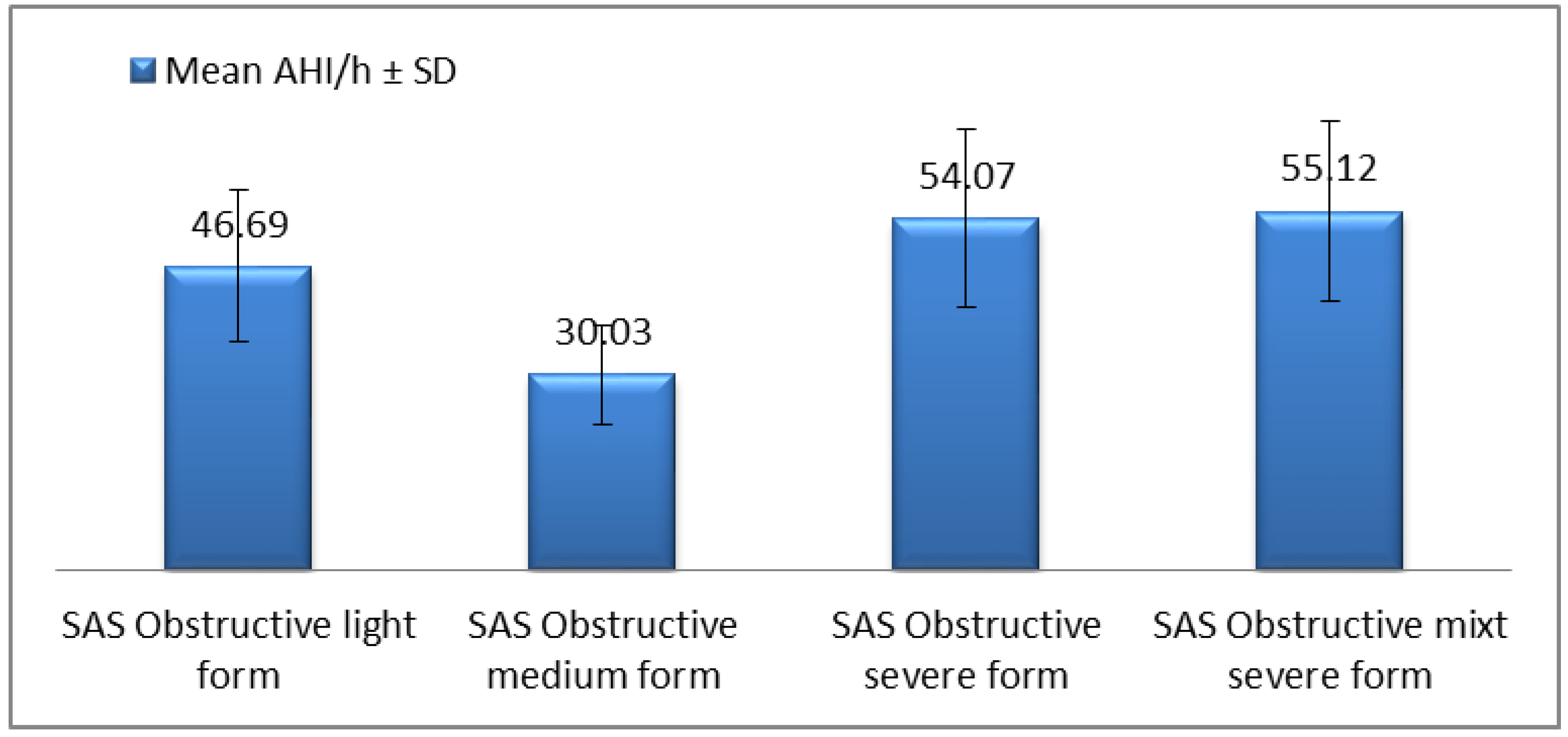 Mean AHI/h ± SD

46.69

30.03

54.07

55.12

SAS Obstructive light form

SAS Obstructive medium form

SAS Obstructive severe form

SAS Obstructive mixt severe form